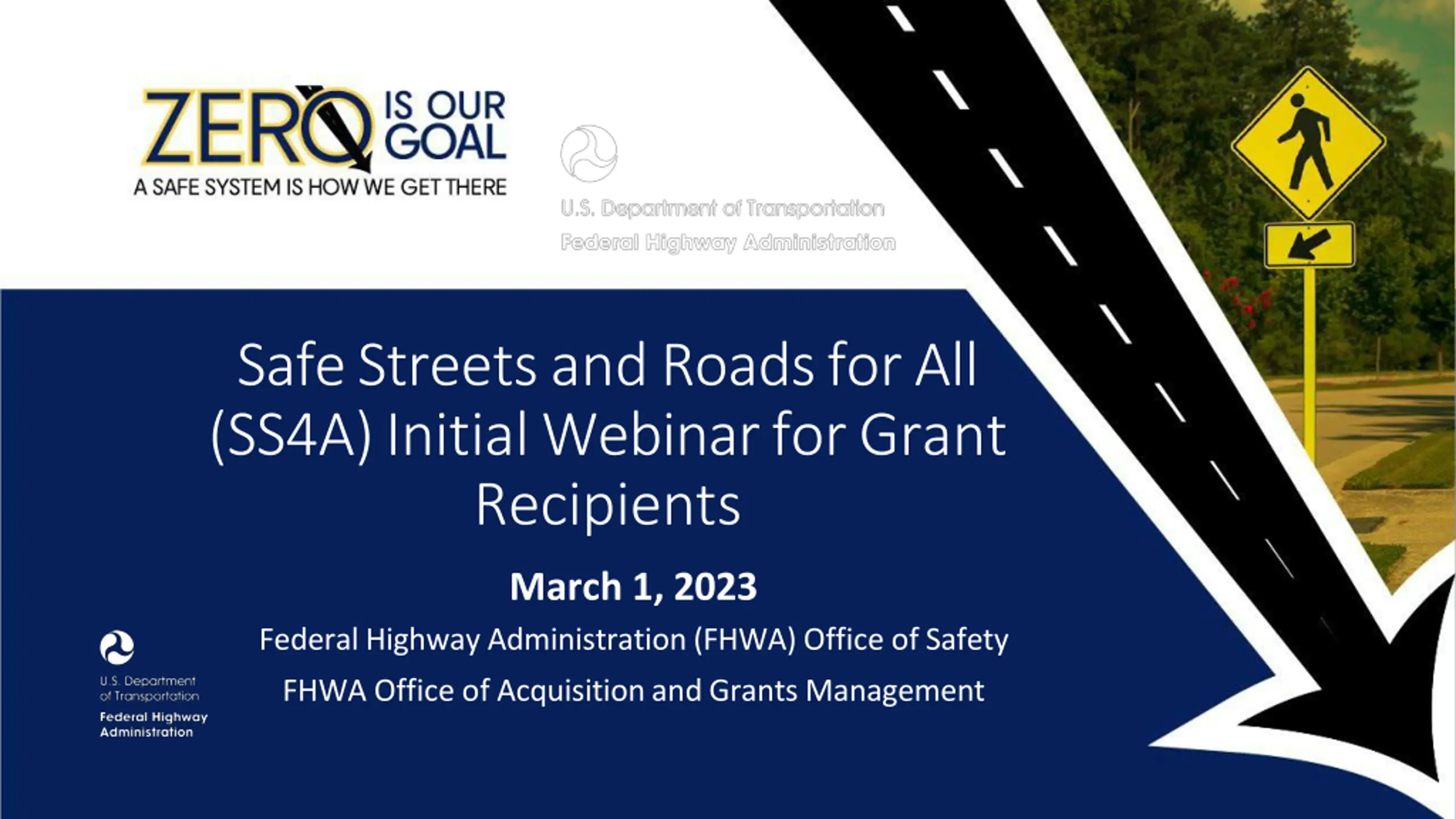 ZERO IS OUR GOAL
A SAFE SYSTEM IS HOW WE GET THERE

U.S. Department of Transportation
Federal Highway Administration

Safe Streets and Roads for All (SS4A) Initial Webinar for Grant Recipients

March 1, 2023

Federal Highway Administration (FHWA) Office of Safety

FHWA Office of Acquisition and Grants Management

U.S. Department of Transportation
Federal Highway Administration